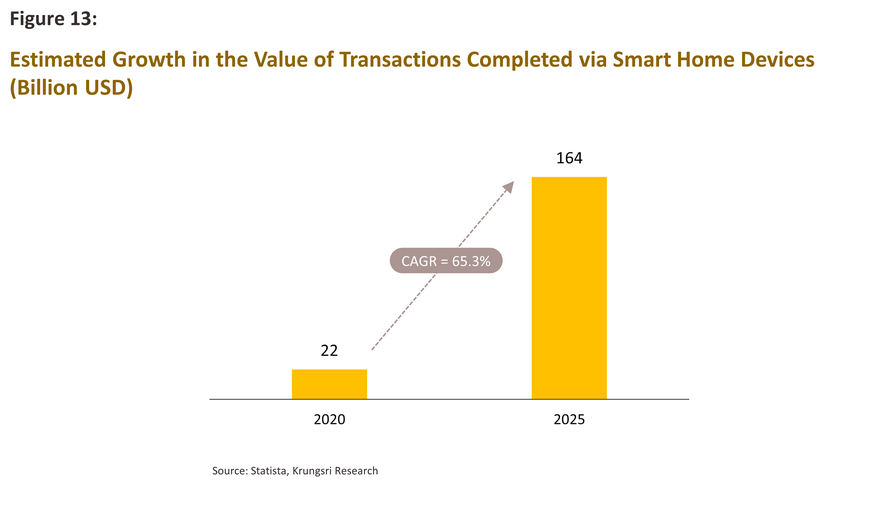 Figure 13:

Estimated Growth in the Value of Transactions Completed via Smart Home Devices (Billion USD)

164

CAGR = 65.3%

22

2020

2025

Source: Statista, Krungsri Research